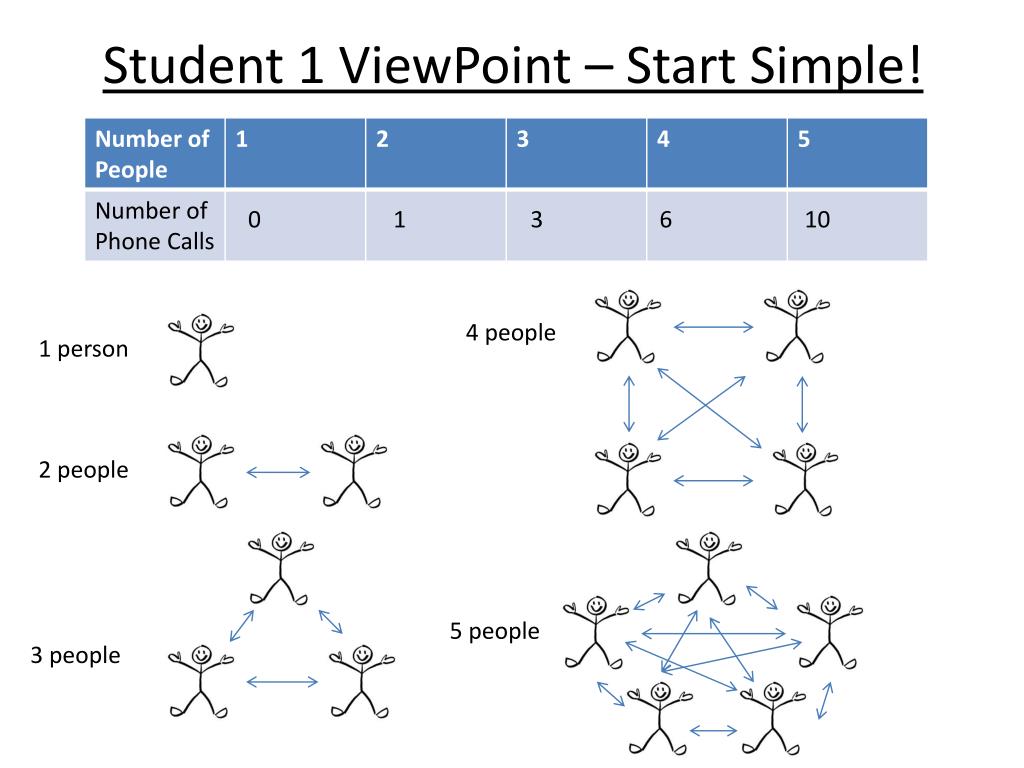 Student 1 ViewPoint – Start Simple!

| Number of People | 1 | 2 | 3 | 4 | 5 |
|---|---|---|---|---|---|
| Number of Phone Calls | 0 | 1 | 3 | 6 | 10 |

1 person

2 people

3 people

4 people

5 people